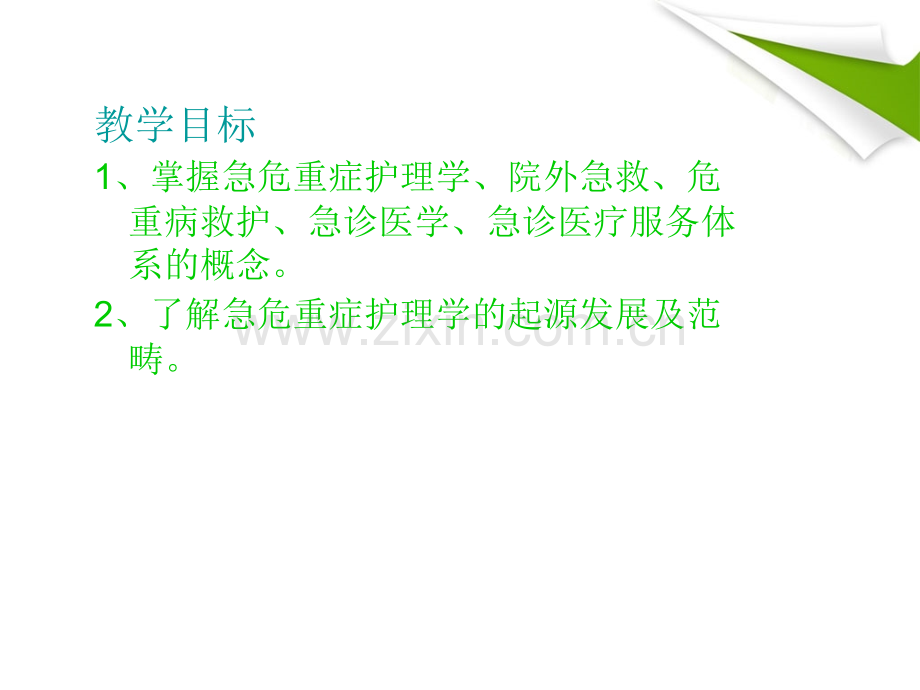 教学目标

1、掌握急危重症护理学、院外急救、危重病救护、急诊医学、急诊医疗服务体系的概念。

2、了解急危重症护理学的起源发展及范畴。

www.zixin.com.cn